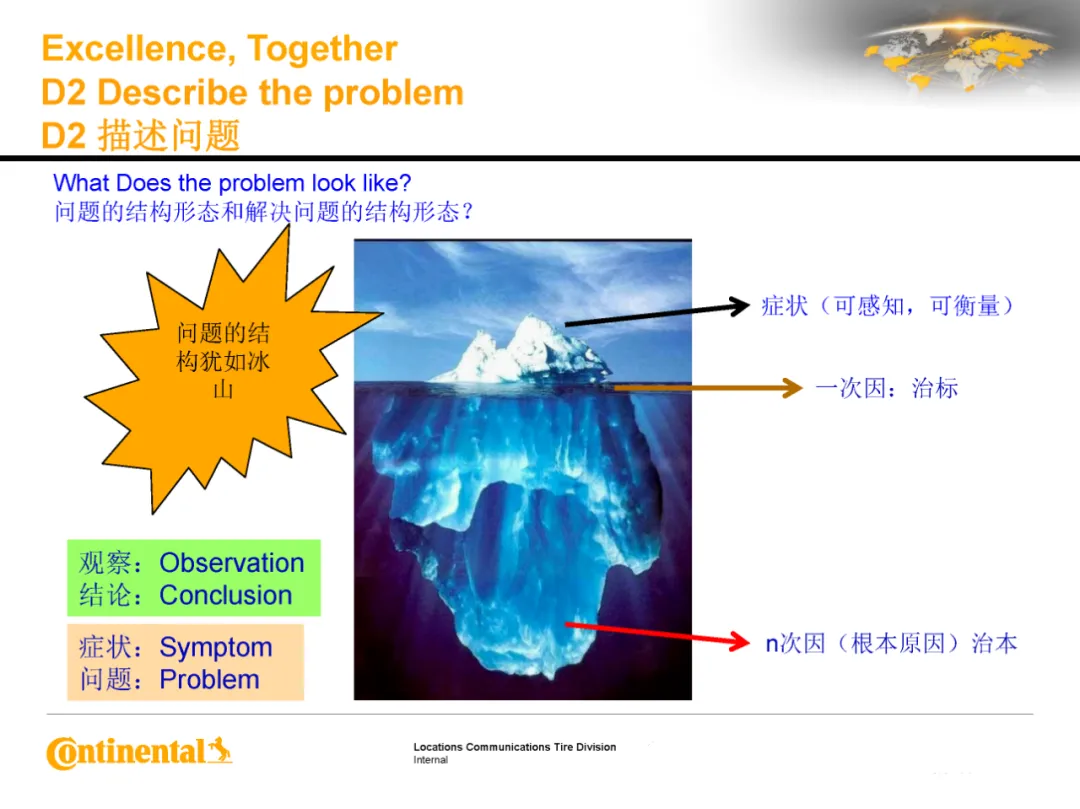 Excellence, Together
D2 Describe the problem
D2 描述问题

What Does the problem look like?
问题的结构形态和解决问题的结构形态？

问题的结构犹如冰山

症状（可感知，可衡量）

一次因：治标

n次因（根本原因）治本

观察：Observation
结论：Conclusion

症状：Symptom
问题：Problem

Continental

Locations Communications Tire Division
Internal